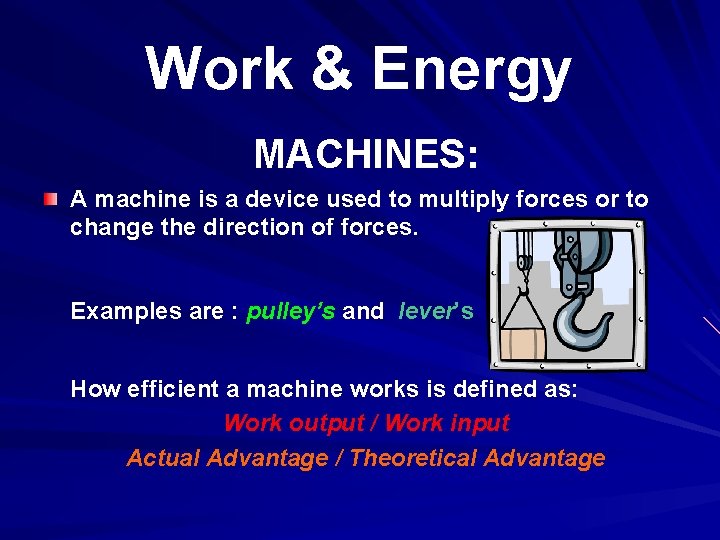 Work & Energy

MACHINES:

A machine is a device used to multiply forces or to change the direction of forces.

Examples are : pulley's and lever's

How efficient a machine works is defined as:

Work output / Work input

Actual Advantage / Theoretical Advantage